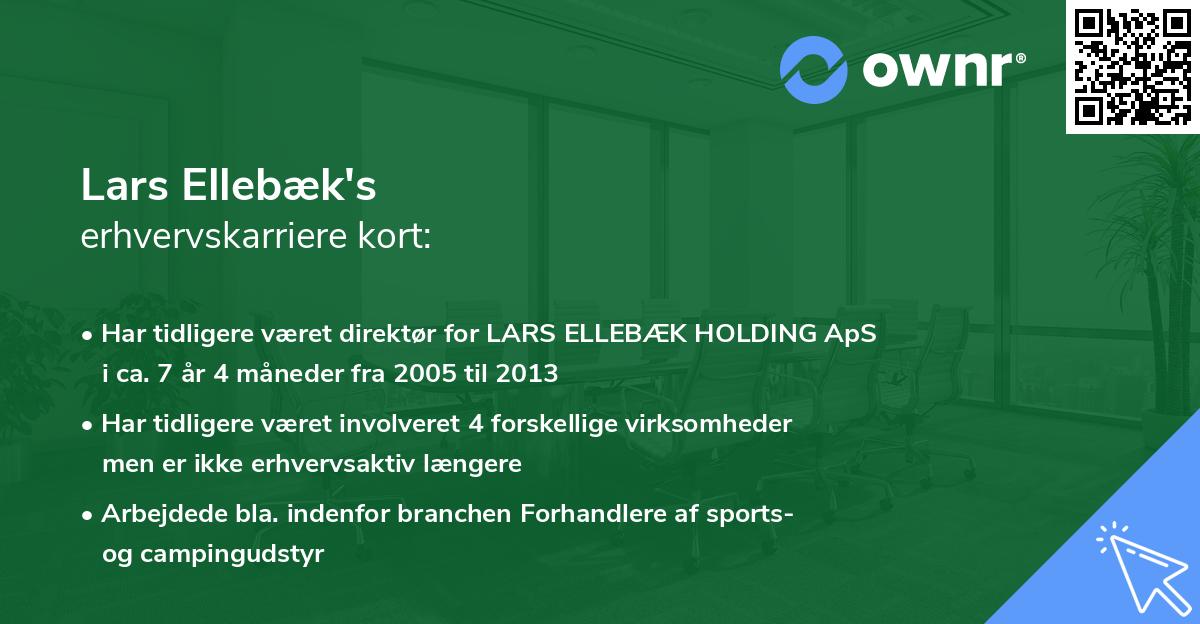 ownr®

Lars Ellebæk's
erhvervskarriere kort:

• Har tidligere været direktør for LARS ELLEBÆK HOLDING ApS i ca. 7 år 4 måneder fra 2005 til 2013

• Har tidligere været involveret 4 forskellige virksomheder men er ikke erhvervsaktiv længere

• Arbejdede bla. indenfor branchen Forhandlere af sports- og campingudstyr